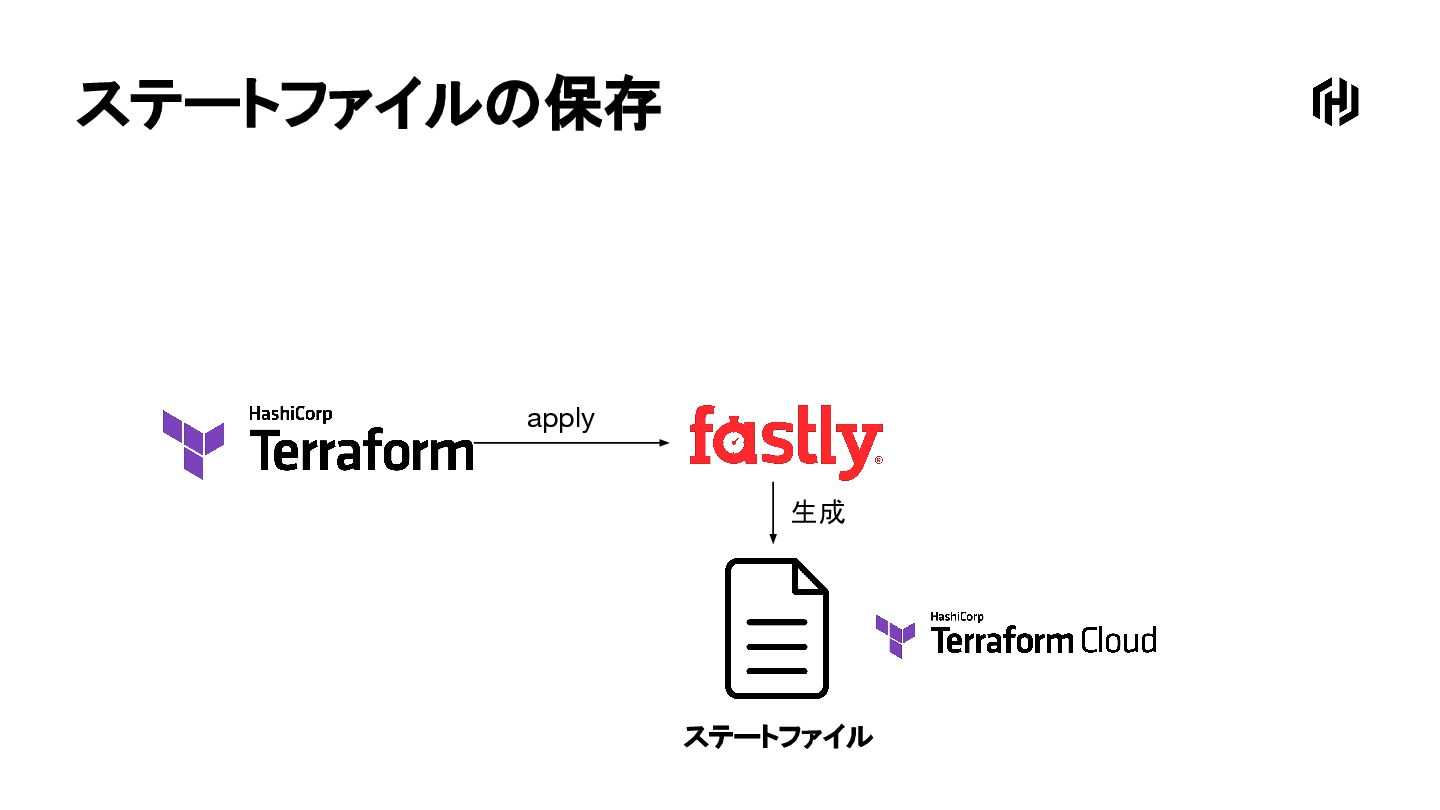 ステートファイルの保存

HashiCorp
Terraform

apply

fastly

生成

ステートファイル

HashiCorp
Terraform Cloud